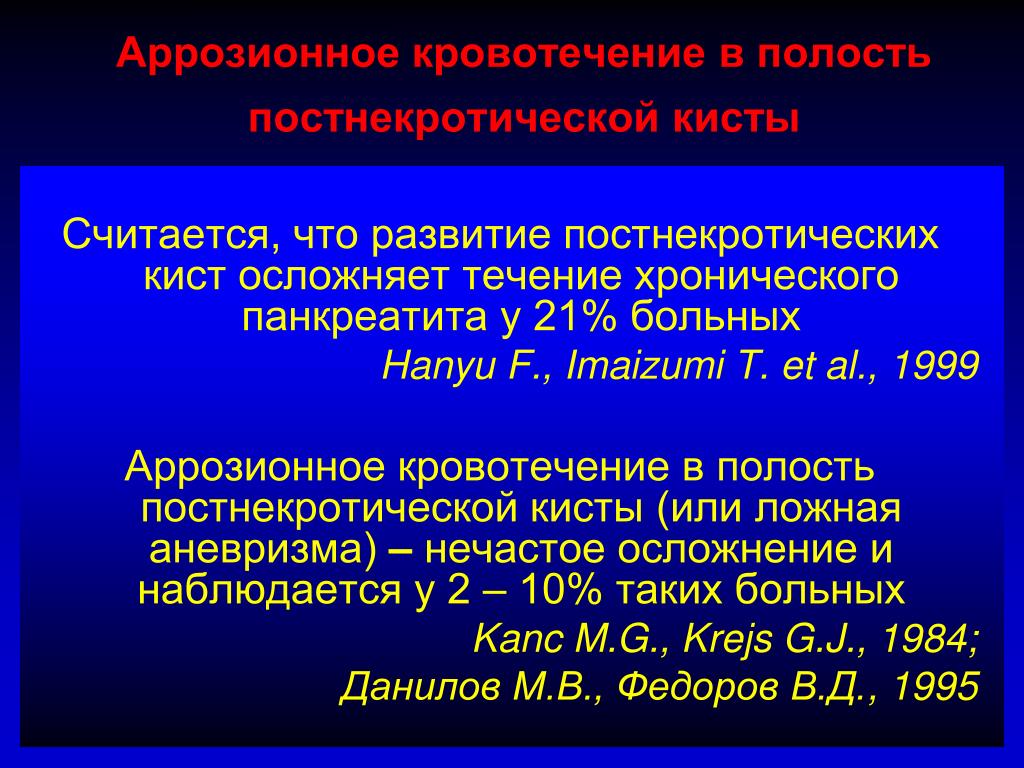 Аррозионное кровотечение в полость постнекротической кисты

Считается, что развитие постнекротических кист осложняет течение хронического панкреатита у 21% больных

Hanyu F., Imaizumi T. et al., 1999

Аррозионное кровотечение в полость постнекротической кисты (или ложная аневризма) – нечастое осложнение и наблюдается у 2 – 10% таких больных

Kanc M.G., Krejs G.J., 1984;

Данилов М.В., Федоров В.Д., 1995